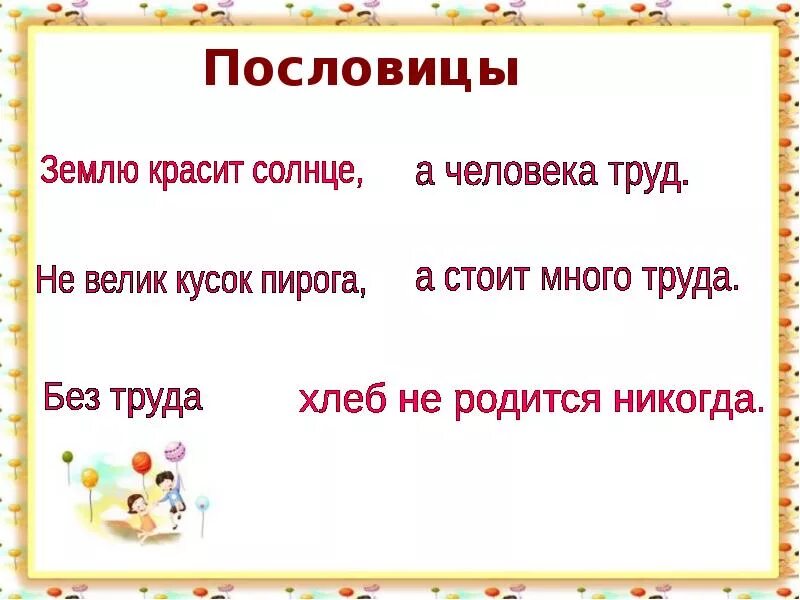 Пословицы

Землю красит солнце, а человека труд.

Не велик кусок пирога, а стоит много труда.

Без труда хлеб не родится никогда.